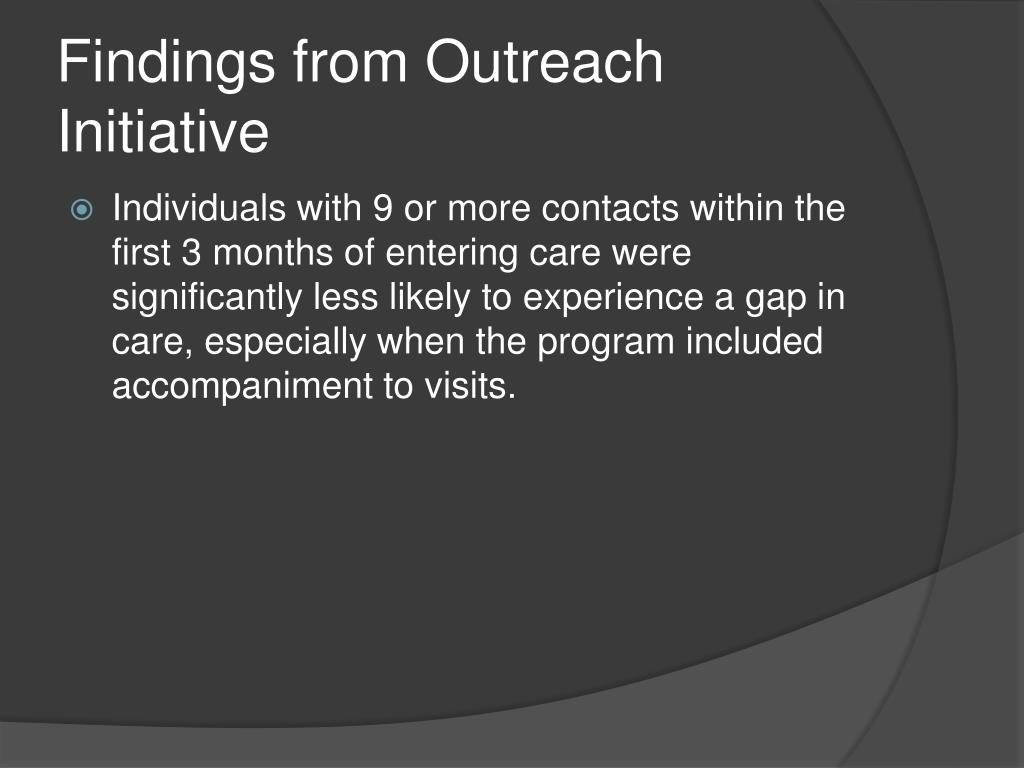 Findings from Outreach Initiative

Individuals with 9 or more contacts within the first 3 months of entering care were significantly less likely to experience a gap in care, especially when the program included accompaniment to visits.